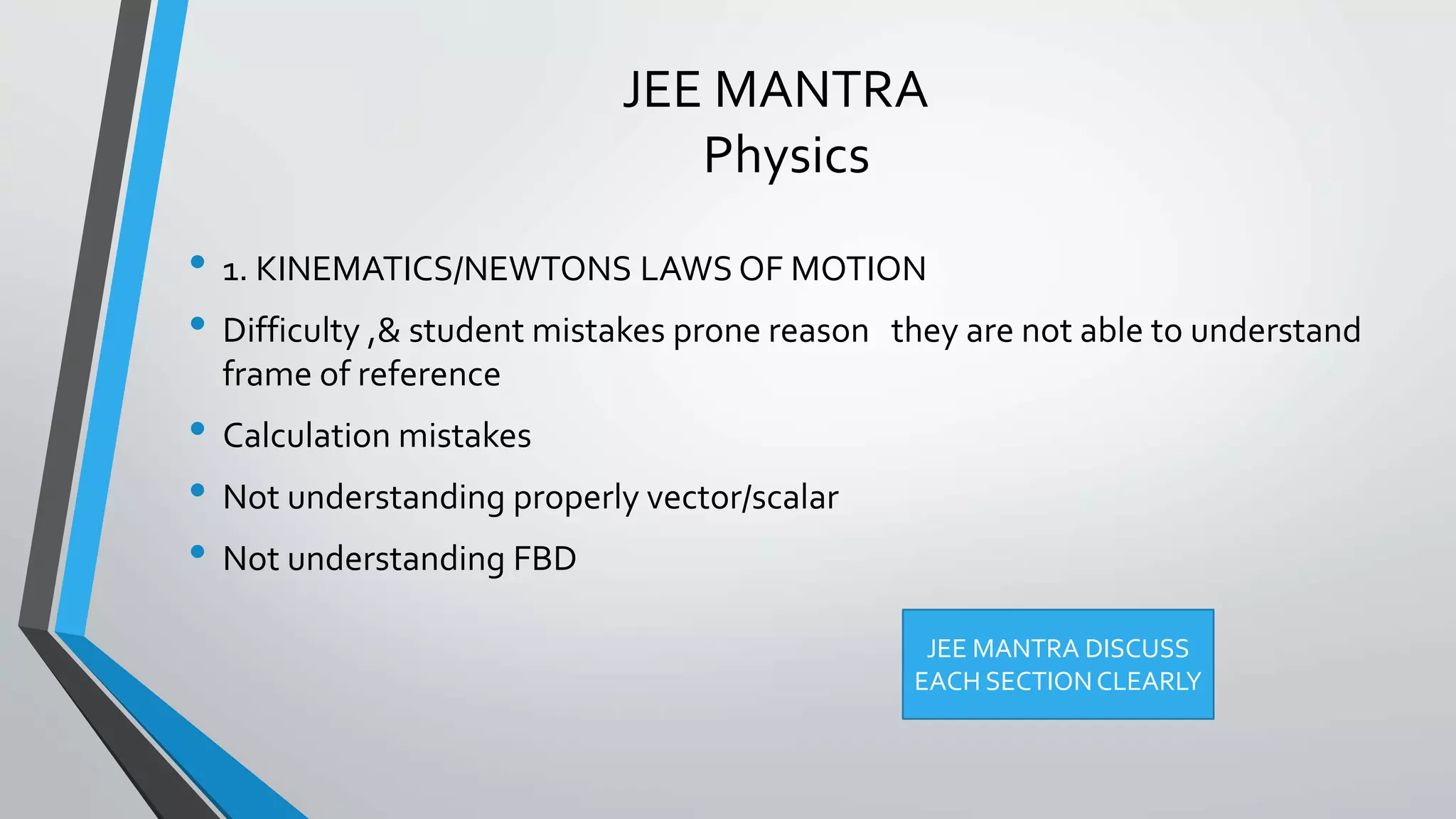 JEE MANTRA
Physics

• 1. KINEMATICS/NEWTONS LAWS OF MOTION
• Difficulty ,& student mistakes prone reason they are not able to understand frame of reference
• Calculation mistakes
• Not understanding properly vector/scalar
• Not understanding FBD

JEE MANTRA DISCUSS EACH SECTION CLEARLY